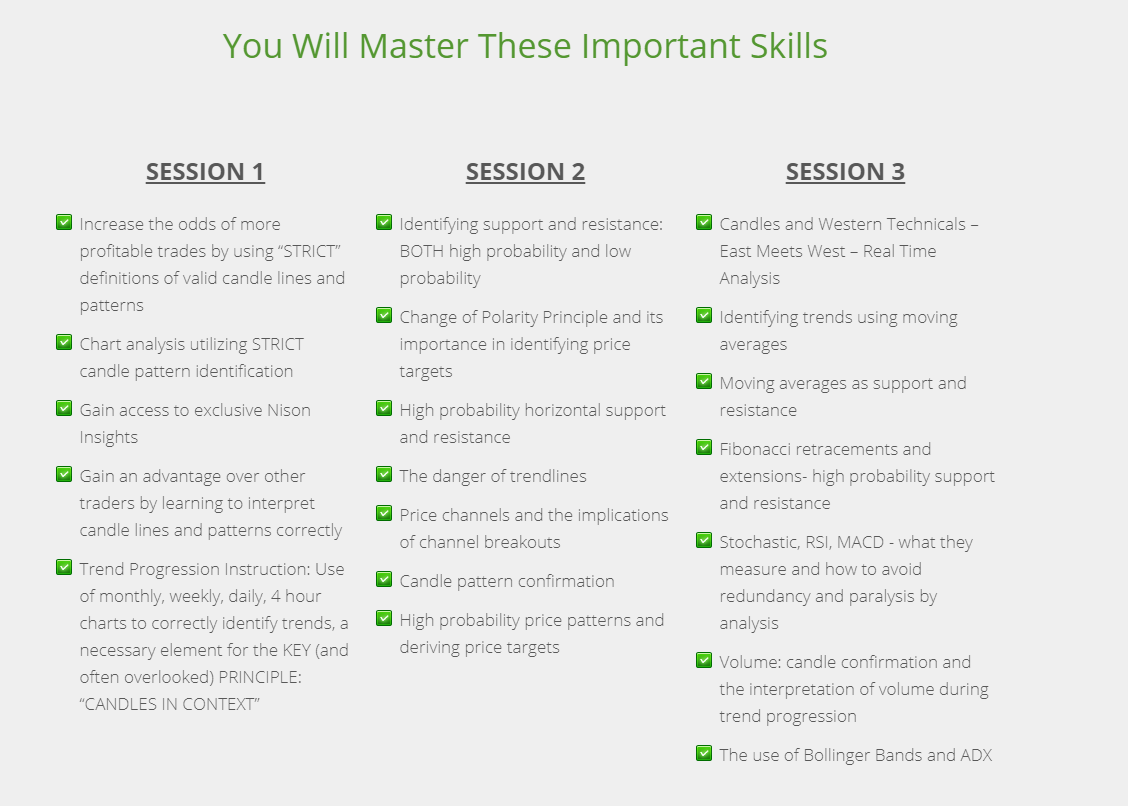 You Will Master These Important Skills

SESSION 1

Increase the odds of more profitable trades by using “STRICT” definitions of valid candle lines and patterns

Chart analysis utilizing STRICT candle pattern identification

Gain access to exclusive Nison Insights

Gain an advantage over other traders by learning to interpret candle lines and patterns correctly

Trend Progression Instruction: Use of monthly, weekly, daily, 4 hour charts to correctly identify trends, a necessary element for the KEY (and often overlooked) PRINCIPLE: “CANDLES IN CONTEXT”

SESSION 2

Identifying support and resistance: BOTH high probability and low probability

Change of Polarity Principle and its importance in identifying price targets

High probability horizontal support and resistance

The danger of trendlines

Price channels and the implications of channel breakouts

Candle pattern confirmation

High probability price patterns and deriving price targets

SESSION 3

Candles and Western Technicals – East Meets West – Real Time Analysis

Identifying trends using moving averages

Moving averages as support and resistance

Fibonacci retracements and extensions- high probability support and resistance

Stochastic, RSI, MACD - what they measure and how to avoid redundancy and paralysis by analysis

Volume: candle confirmation and the interpretation of volume during trend progression

The use of Bollinger Bands and ADX